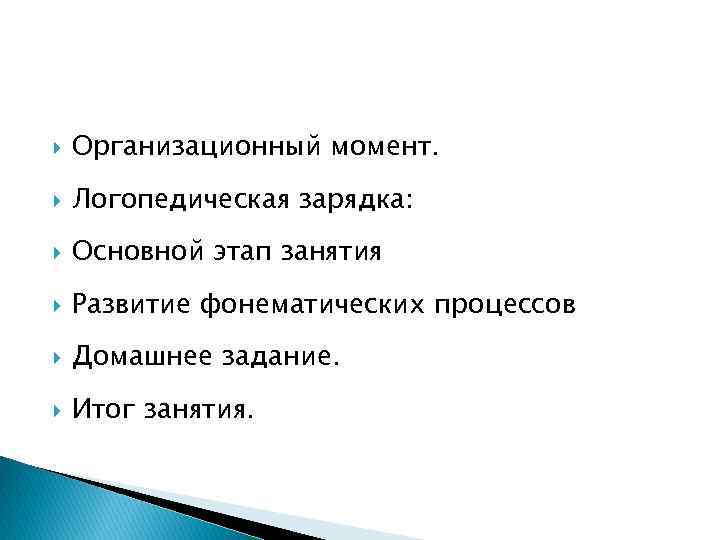 Организационный момент.

Логопедическая зарядка:

Основной этап занятия

Развитие фонематических процессов

Домашнее задание.

Итог занятия.